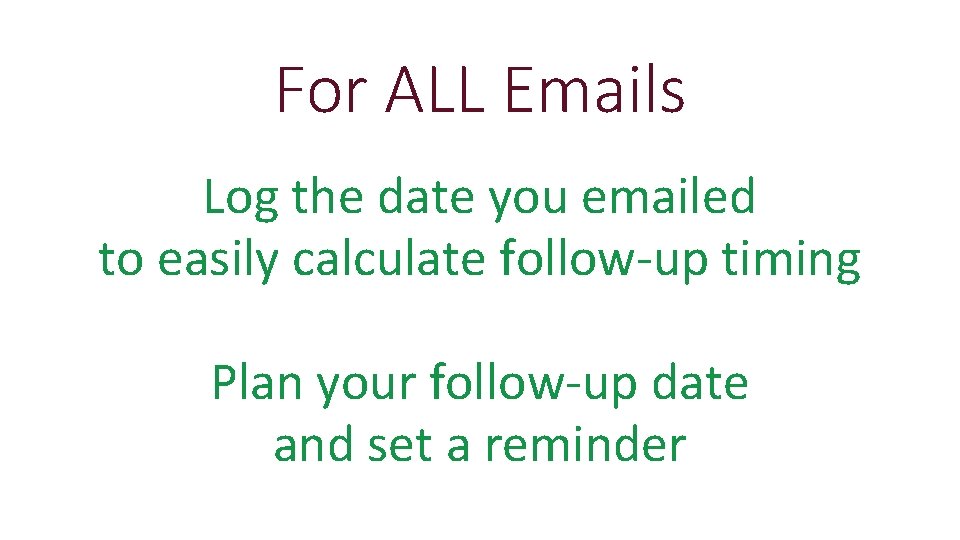 For ALL Emails

Log the date you emailed to easily calculate follow-up timing

Plan your follow-up date and set a reminder